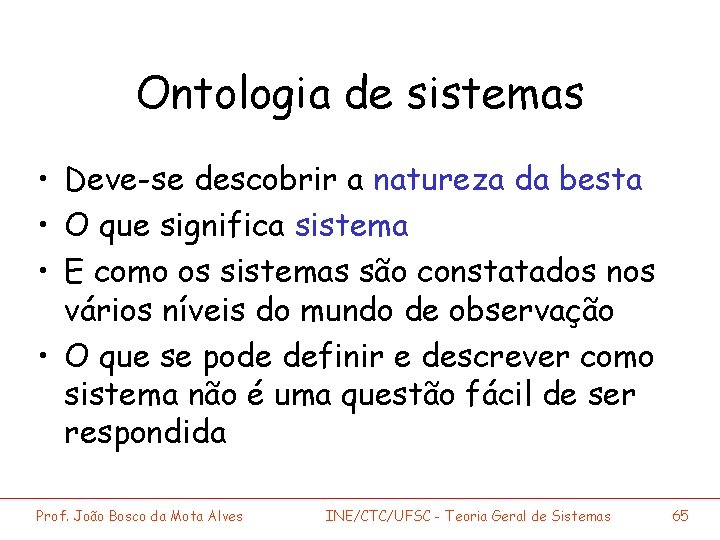 Ontologia de sistemas

• Deve-se descobrir a natureza da besta
• O que significa sistema
• E como os sistemas são constatados nos vários níveis do mundo de observação
• O que se pode definir e descrever como sistema não é uma questão fácil de ser respondida

Prof. João Bosco da Mota Alves INE/CTC/UFSC - Teoria Geral de Sistemas 65